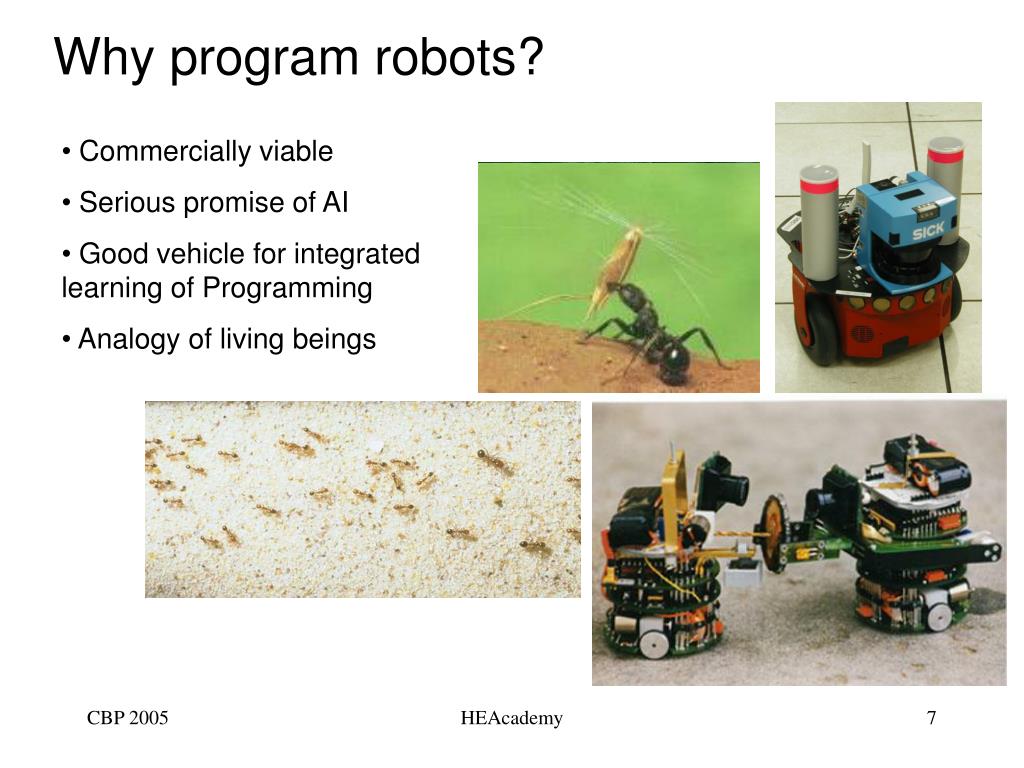 Why program robots?

• Commercially viable

• Serious promise of AI

• Good vehicle for integrated learning of Programming

• Analogy of living beings

SICK

CBP 2005

HEAcademy

7